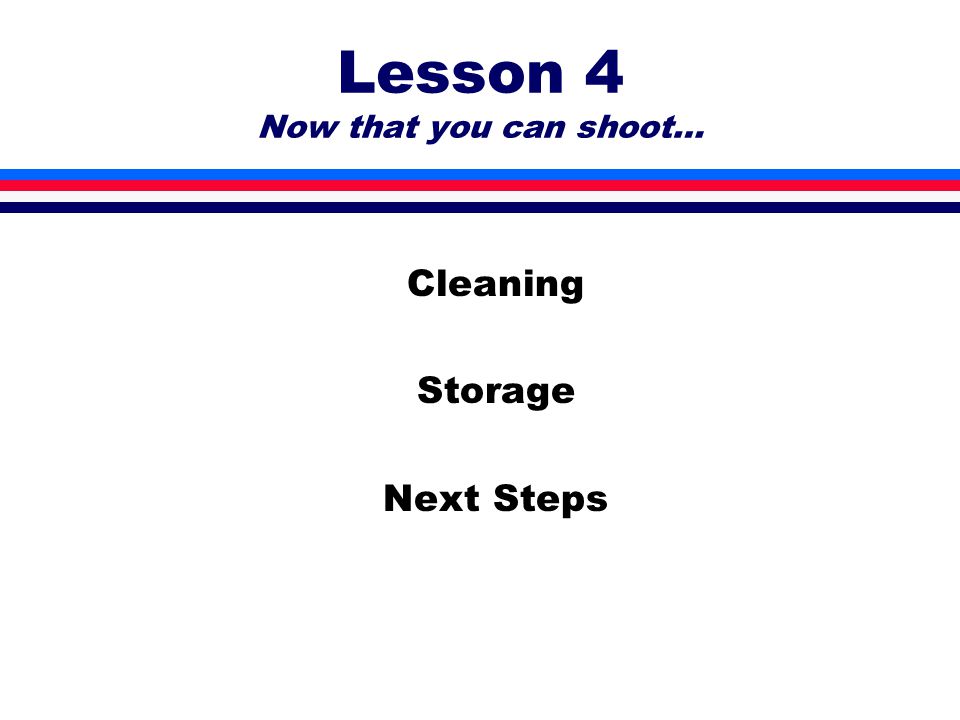 Lesson 4
Now that you can shoot…

Cleaning

Storage

Next Steps